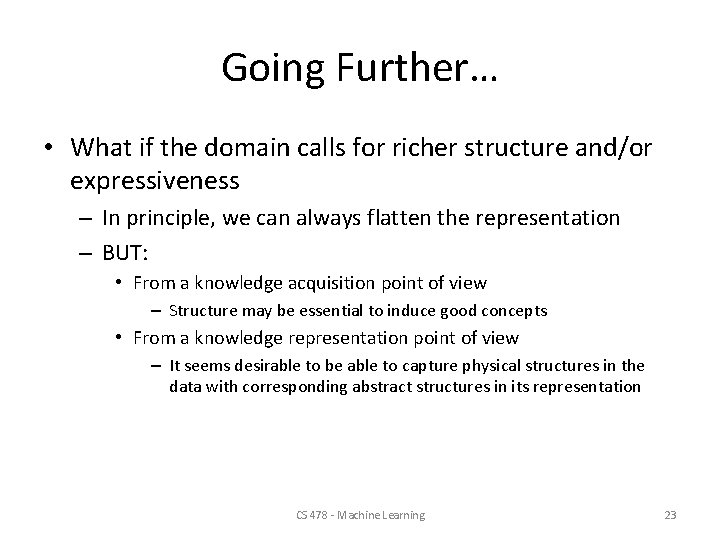 Going Further…

• What if the domain calls for richer structure and/or expressiveness
  – In principle, we can always flatten the representation
  – BUT:
    • From a knowledge acquisition point of view
      – Structure may be essential to induce good concepts
    • From a knowledge representation point of view
      – It seems desirable to be able to capture physical structures in the data with corresponding abstract structures in its representation

CS 478 - Machine Learning

23